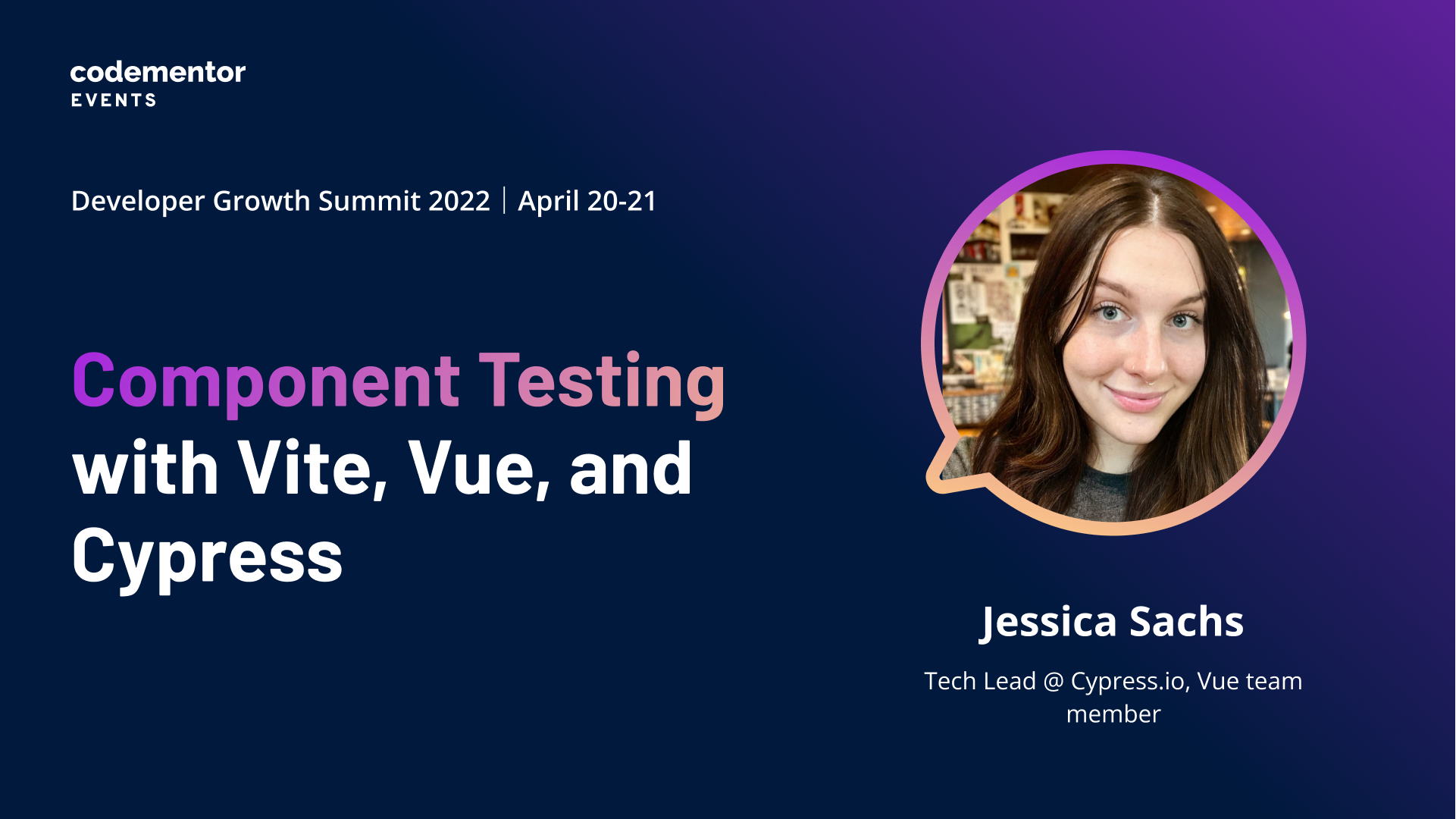 codementor
EVENTS

Developer Growth Summit 2022 | April 20-21

Component Testing with Vite, Vue, and Cypress

Jessica Sachs

Tech Lead @ Cypress.io, Vue team member